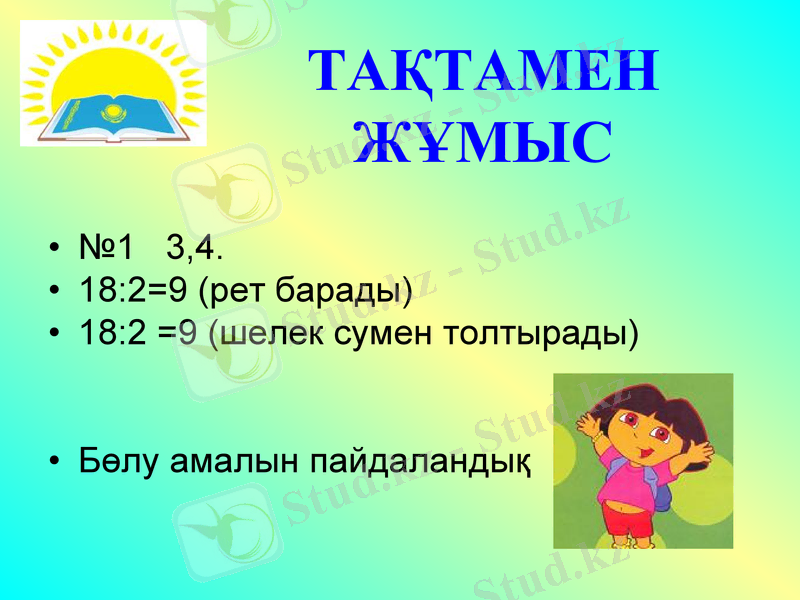 ТАҚТАМЕН ЖҰМЫС

• №1 3,4.
• 18:2=9 (рет барады)
• 18:2 =9 (шелек сумен толтырады)

• Бөлу амалын пайдаландық

Stud.kz - Stud.kz